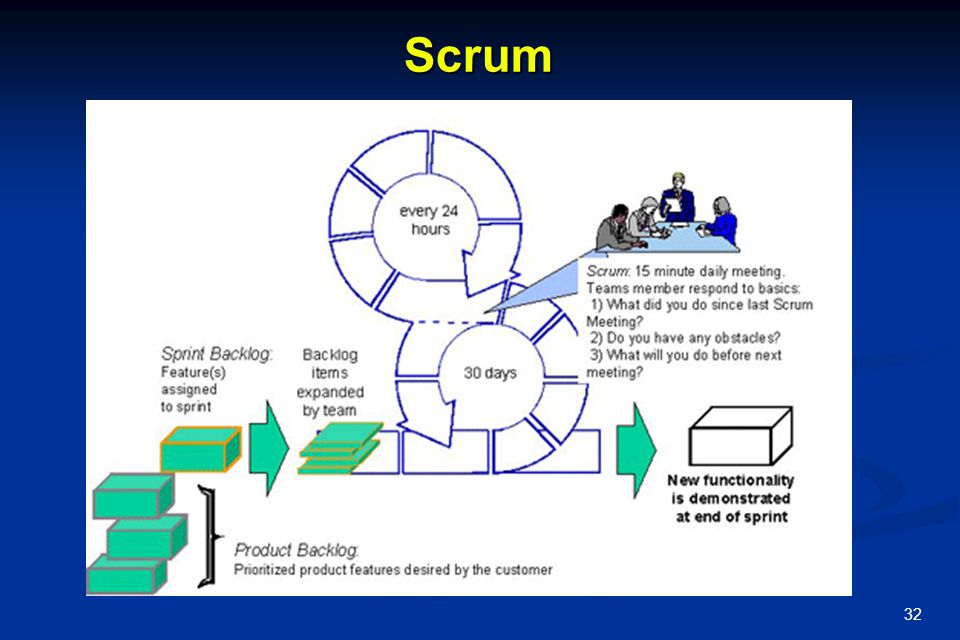 Scrum

every 24 hours

Scrum: 15 minute daily meeting. Teams member respond to basics:
1) What did you do since last Scrum Meeting?
2) Do you have any obstacles?
3) What will you do before next meeting?

Sprint Backlog: Feature(s) assigned to sprint

Backlog items expanded by team

30 days

New functionality is demonstrated at end of sprint

Product Backlog: Prioritized product features desired by the customer

32